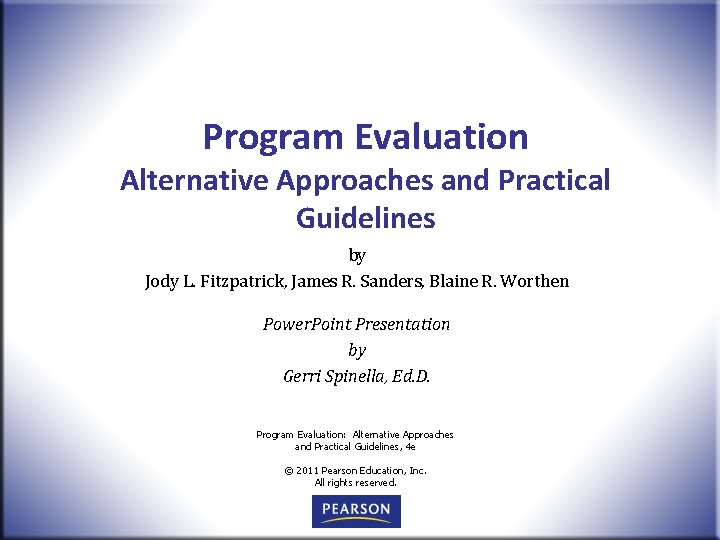 Program Evaluation
Alternative Approaches and Practical Guidelines

by
Jody L. Fitzpatrick, James R. Sanders, Blaine R. Worthen

PowerPoint Presentation
by
Gerri Spinella, Ed.D.

Program Evaluation: Alternative Approaches and Practical Guidelines, 4e

© 2011 Pearson Education, Inc.
All rights reserved.

PEARSON